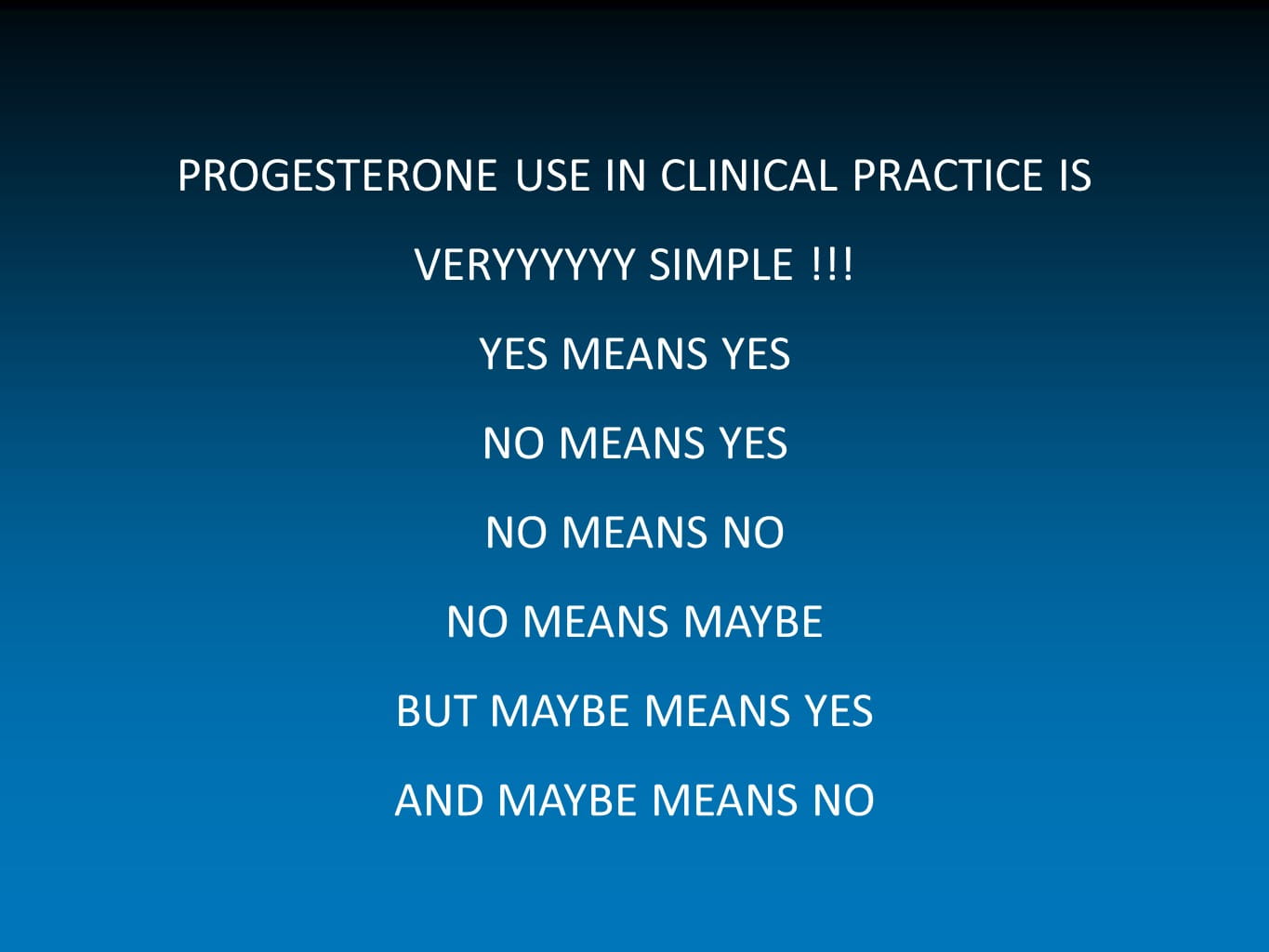 PROGESTERONE USE IN CLINICAL PRACTICE IS

VERYYYYYY SIMPLE !!!

YES MEANS YES

NO MEANS YES

NO MEANS NO

NO MEANS MAYBE

BUT MAYBE MEANS YES

AND MAYBE MEANS NO